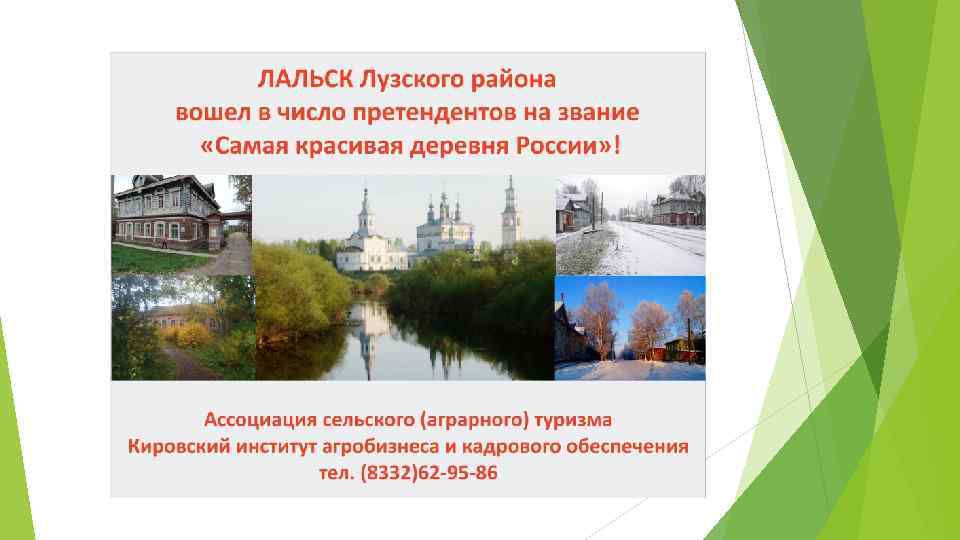 ЛАЛЬСК Лузского района
вошел в число претендентов на звание
«Самая красивая деревня России»!

Ассоциация сельского (аграрного) туризма
Кировский институт агробизнеса и кадрового обеспечения
тел. (8332)62-95-86